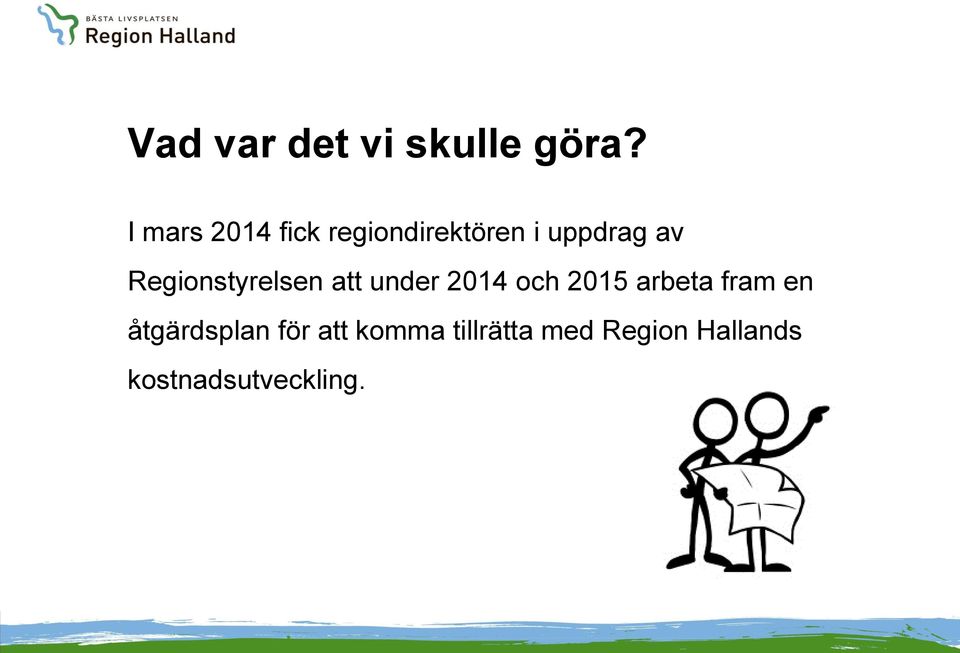 BÄSTA LIVSPLATSEN
Region Halland

Vad var det vi skulle göra?

I mars 2014 fick regiondirektören i uppdrag av Regionstyrelsen att under 2014 och 2015 arbeta fram en åtgärdsplan för att komma tillrätta med Region Hallands kostnadsutveckling.